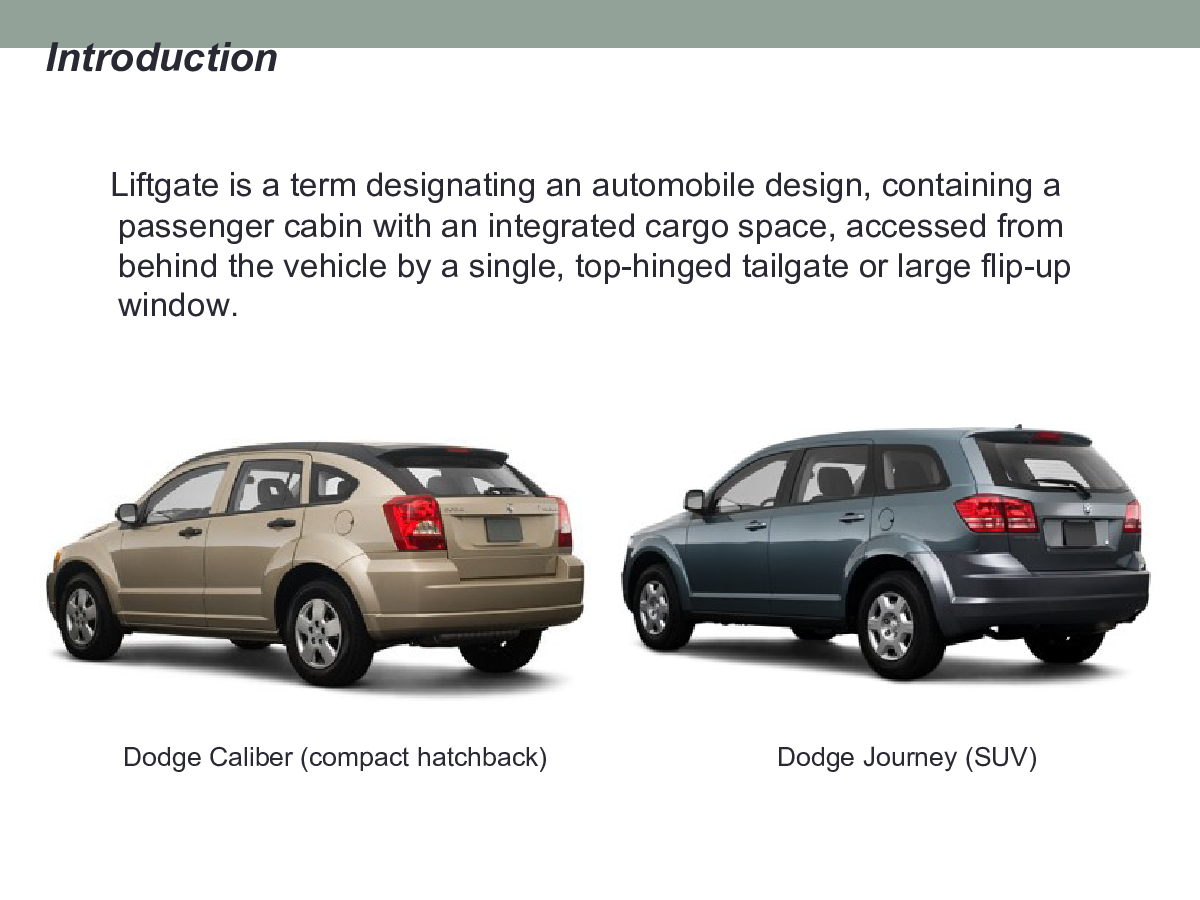 Introduction

Liftgate is a term designating an automobile design, containing a passenger cabin with an integrated cargo space, accessed from behind the vehicle by a single, top-hinged tailgate or large flip-up window.

Dodge Caliber (compact hatchback)

Dodge Journey (SUV)